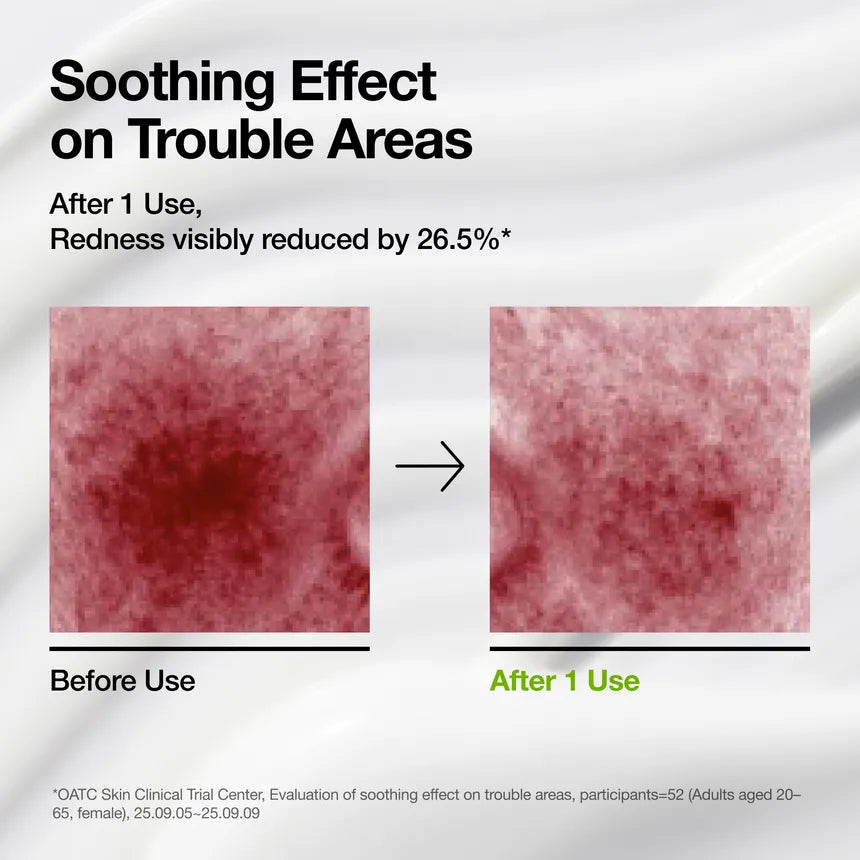 Soothing Effect on Trouble Areas

After 1 Use,
Redness visibly reduced by 26.5%*

Before Use

After 1 Use

*OATC Skin Clinical Trial Center, Evaluation of soothing effect on trouble areas, participants=52 (Adults aged 20–65, female), 25.09.05~25.09.09